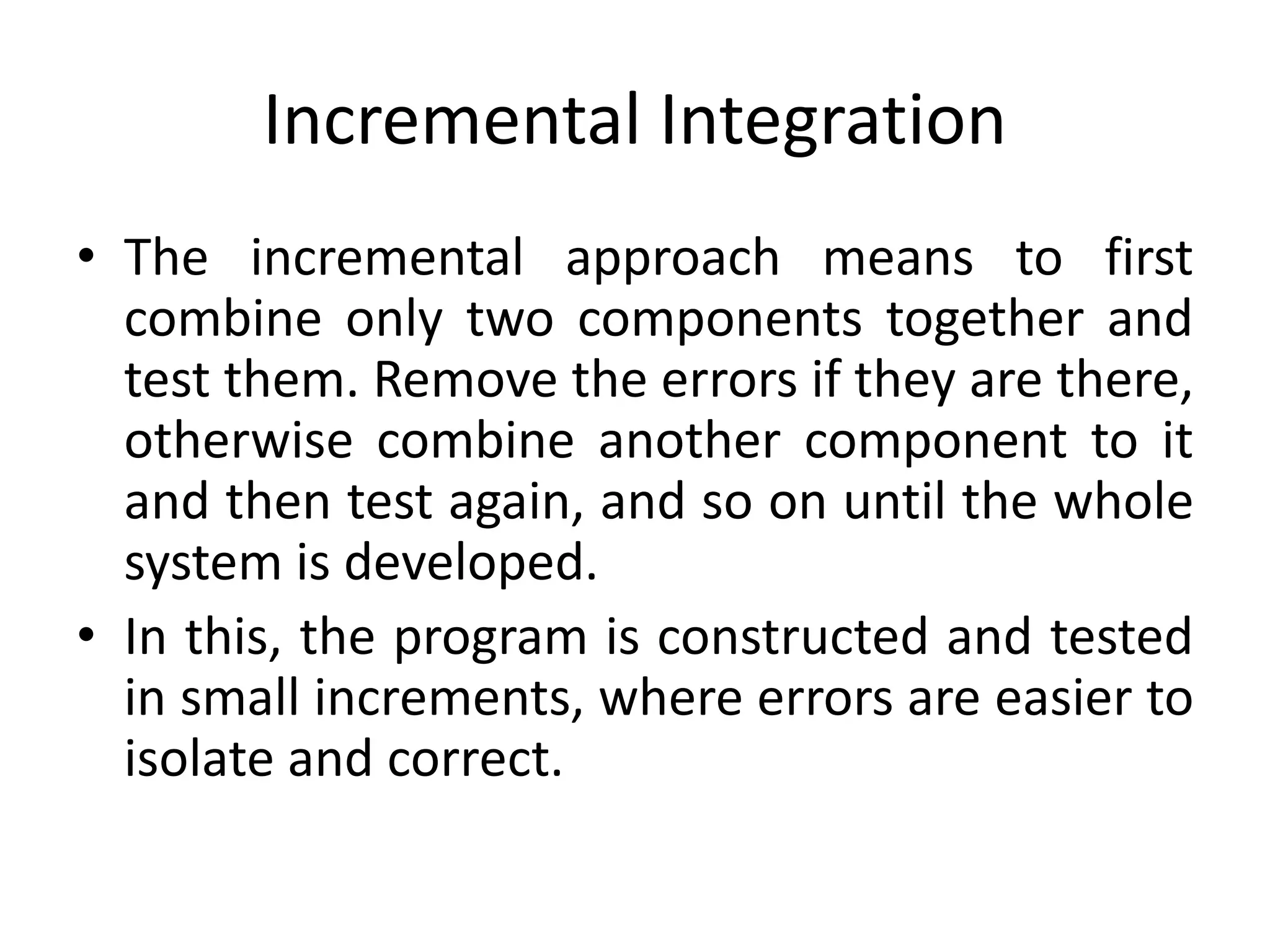 Incremental Integration

• The incremental approach means to first combine only two components together and test them. Remove the errors if they are there, otherwise combine another component to it and then test again, and so on until the whole system is developed.

• In this, the program is constructed and tested in small increments, where errors are easier to isolate and correct.